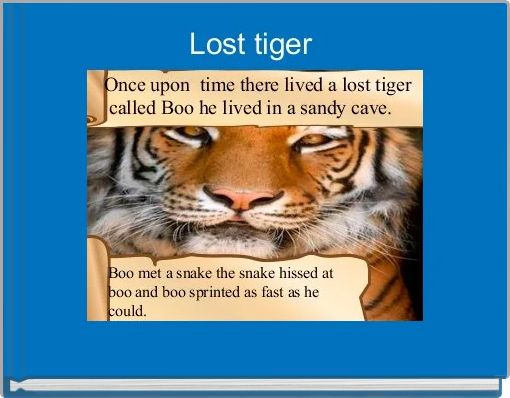 Lost tiger

Once upon time there lived a lost tiger called Boo he lived in a sandy cave.

Boo met a snake the snake hissed at boo and boo sprinted as fast as he could.